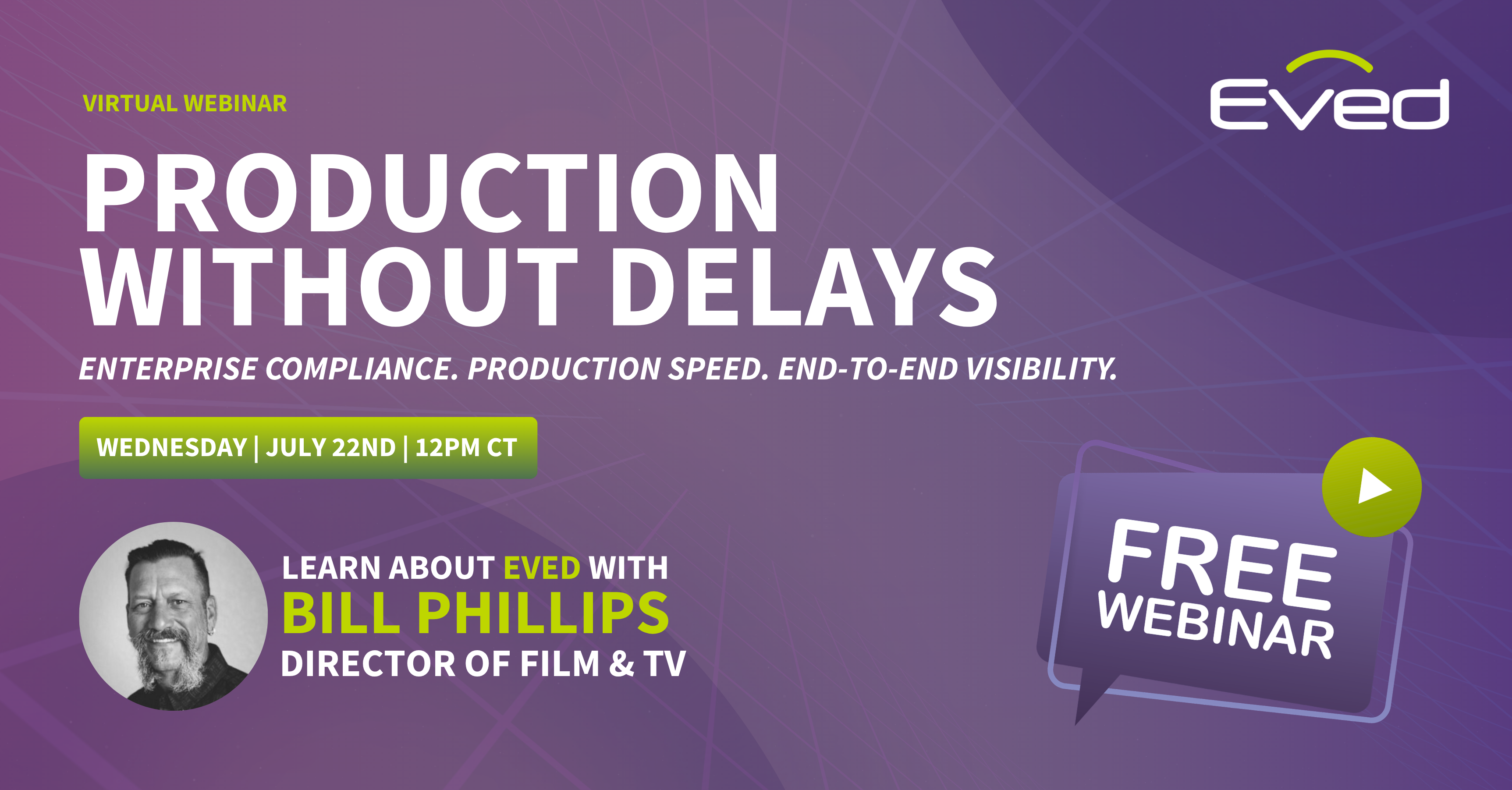 VIRTUAL WEBINAR

Eved

PRODUCTION WITHOUT DELAYS

ENTERPRISE COMPLIANCE. PRODUCTION SPEED. END-TO-END VISIBILITY.

WEDNESDAY | JULY 22ND | 12PM CT

LEARN ABOUT EVED WITH
BILL PHILLIPS
DIRECTOR OF FILM & TV

FREE WEBINAR